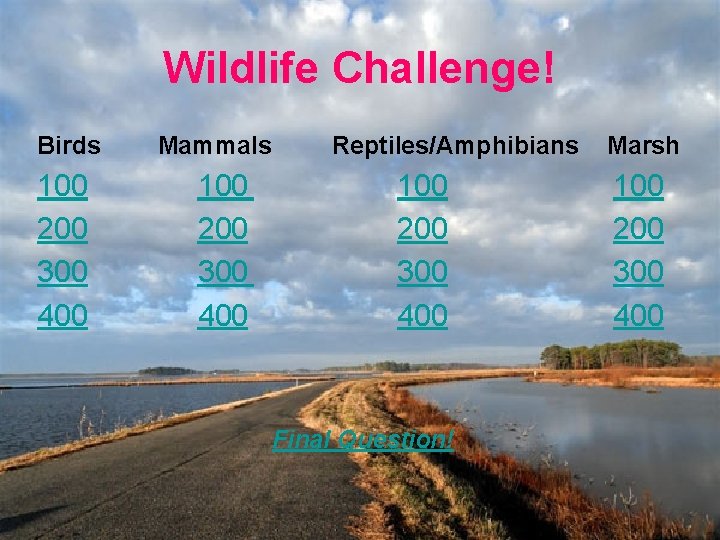 Wildlife Challenge!

| Birds | Mammals | Reptiles/Amphibians | Marsh |
|---|---|---|---|
| 100 | 100 | 100 | 100 |
| 200 | 200 | 200 | 200 |
| 300 | 300 | 300 | 300 |
| 400 | 400 | 400 | 400 |

Final Question!